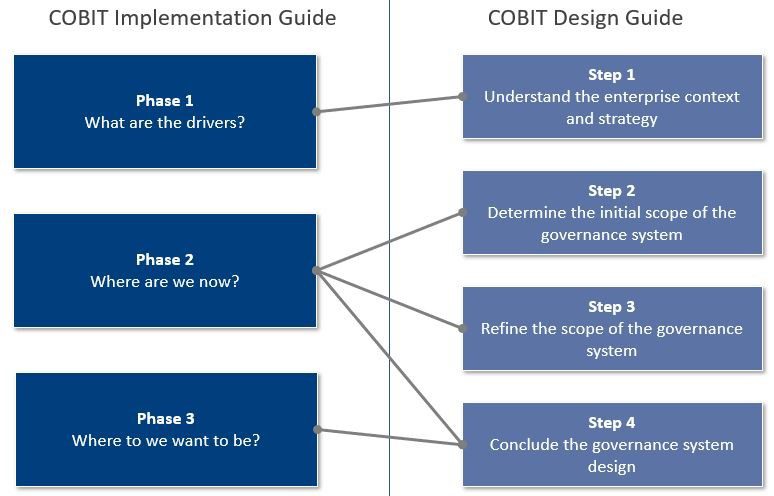 COBIT Implementation Guide

Phase 1
What are the drivers?

Phase 2
Where are we now?

Phase 3
Where to we want to be?

COBIT Design Guide

Step 1
Understand the enterprise context and strategy

Step 2
Determine the initial scope of the governance system

Step 3
Refine the scope of the governance system

Step 4
Conclude the governance system design